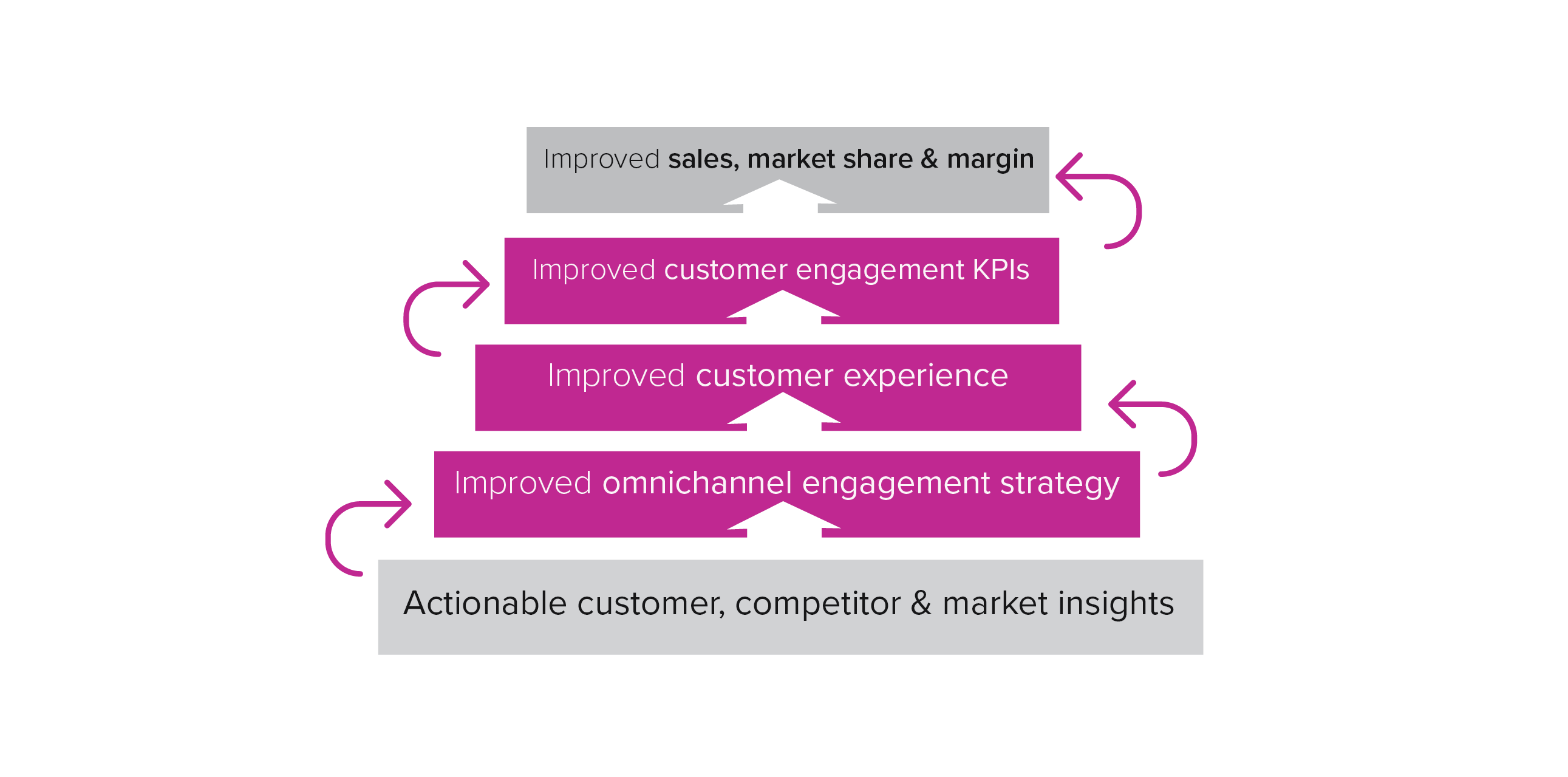 Improved sales, market share & margin

Improved customer engagement KPIs

Improved customer experience

Improved omnichannel engagement strategy

Actionable customer, competitor & market insights